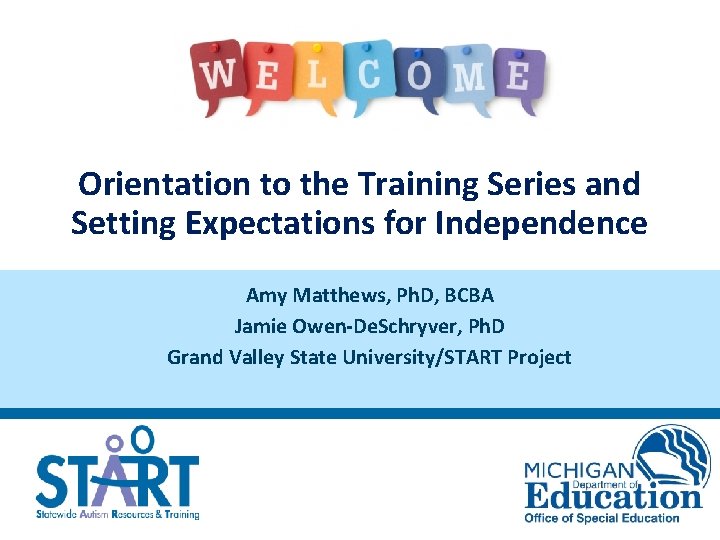 WELCOME

Orientation to the Training Series and Setting Expectations for Independence

Amy Matthews, PhD, BCBA
Jamie Owen-DeSchryver, PhD
Grand Valley State University/START Project

START
Statewide Autism Resources & Training

MICHIGAN
Department of
Education
Office of Special Education